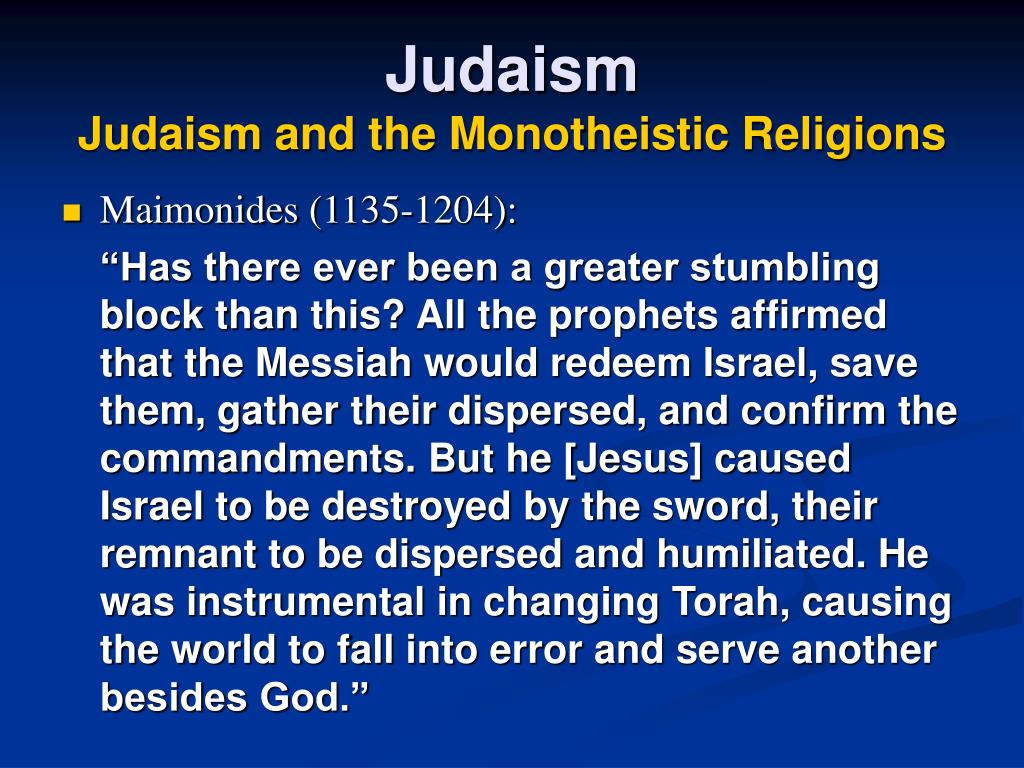 Judaism
Judaism and the Monotheistic Religions

Maimonides (1135-1204):

“Has there ever been a greater stumbling block than this? All the prophets affirmed that the Messiah would redeem Israel, save them, gather their dispersed, and confirm the commandments. But he [Jesus] caused Israel to be destroyed by the sword, their remnant to be dispersed and humiliated. He was instrumental in changing Torah, causing the world to fall into error and serve another besides God.”